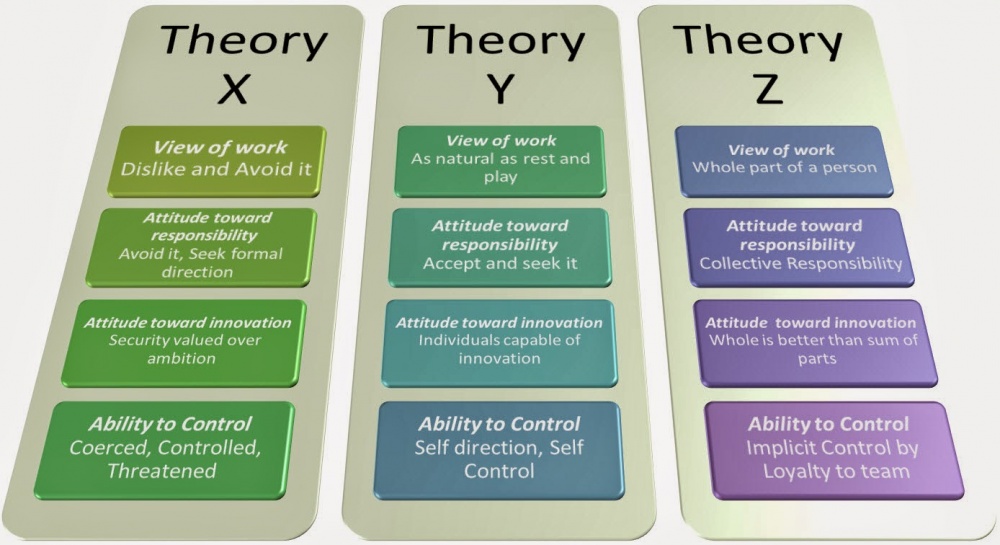 Theory X

View of work
Dislike and Avoid it

Attitude toward responsibility
Avoid it, Seek formal direction

Attitude toward innovation
Security valued over ambition

Ability to Control
Coerced, Controlled, Threatened

Theory Y

View of work
As natural as rest and play

Attitude toward responsibility
Accept and seek it

Attitude toward innovation
Individuals capable of innovation

Ability to Control
Self direction, Self Control

Theory Z

View of work
Whole part of a person

Attitude toward responsibility
Collective Responsibility

Attitude toward innovation
Whole is better than sum of parts

Ability to Control
Implicit Control by Loyalty to team